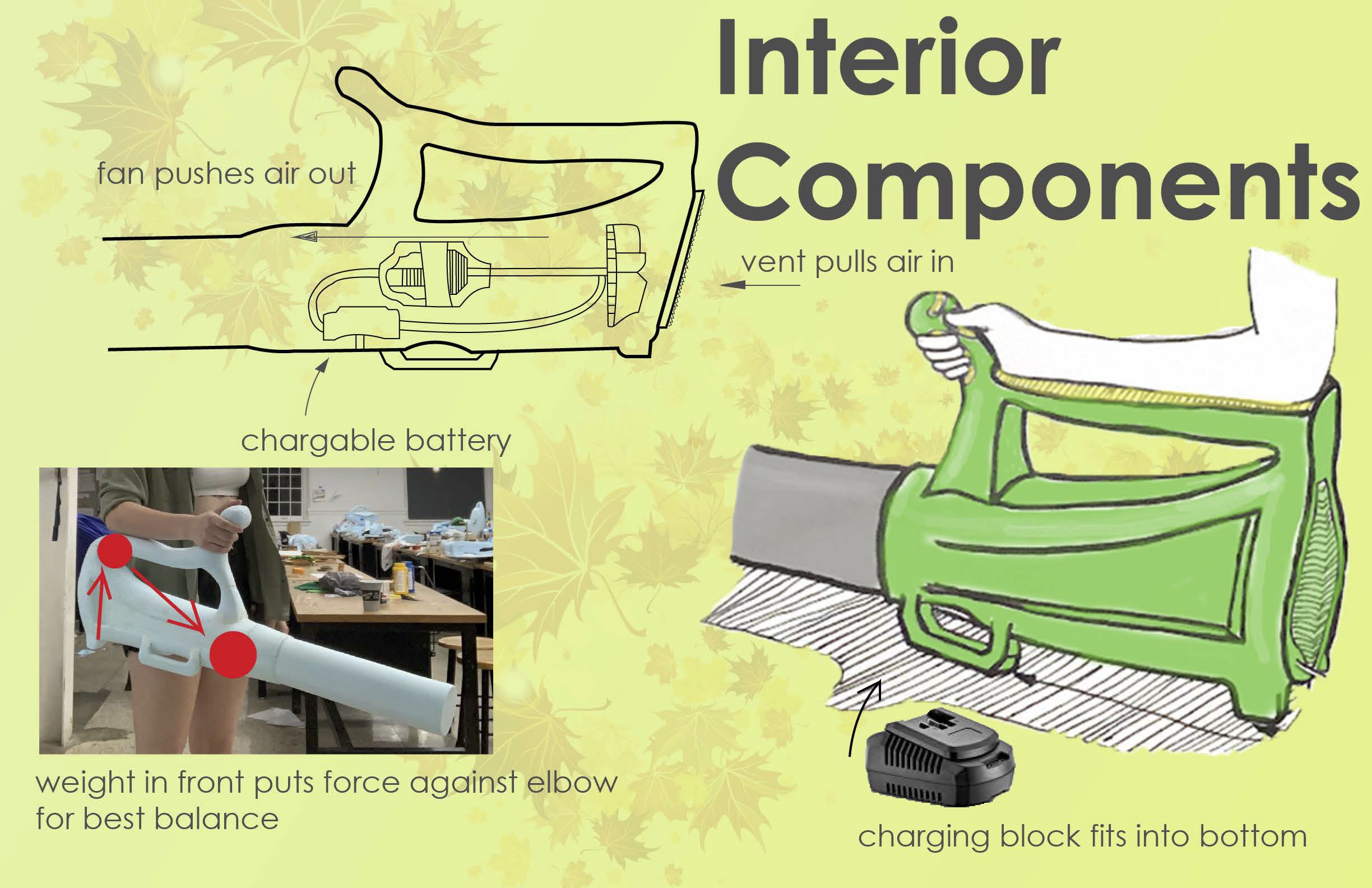 Interior Components

fan pushes air out

vent pulls air in

chargable battery

weight in front puts force against elbow for best balance

charging block fits into bottom